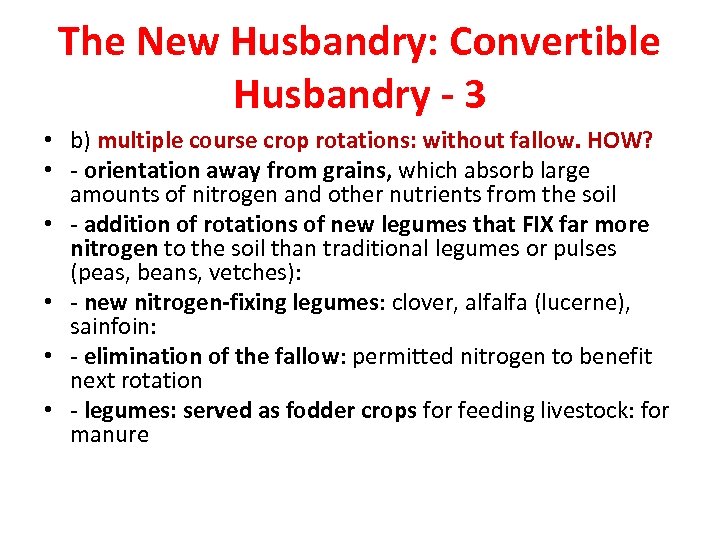 The New Husbandry: Convertible Husbandry - 3

• b) multiple course crop rotations: without fallow. HOW?
• - orientation away from grains, which absorb large amounts of nitrogen and other nutrients from the soil
• - addition of rotations of new legumes that FIX far more nitrogen to the soil than traditional legumes or pulses (peas, beans, vetches):
• - new nitrogen-fixing legumes: clover, alfalfa (lucerne), sainfoin:
• - elimination of the fallow: permitted nitrogen to benefit next rotation
• - legumes: served as fodder crops for feeding livestock: for manure